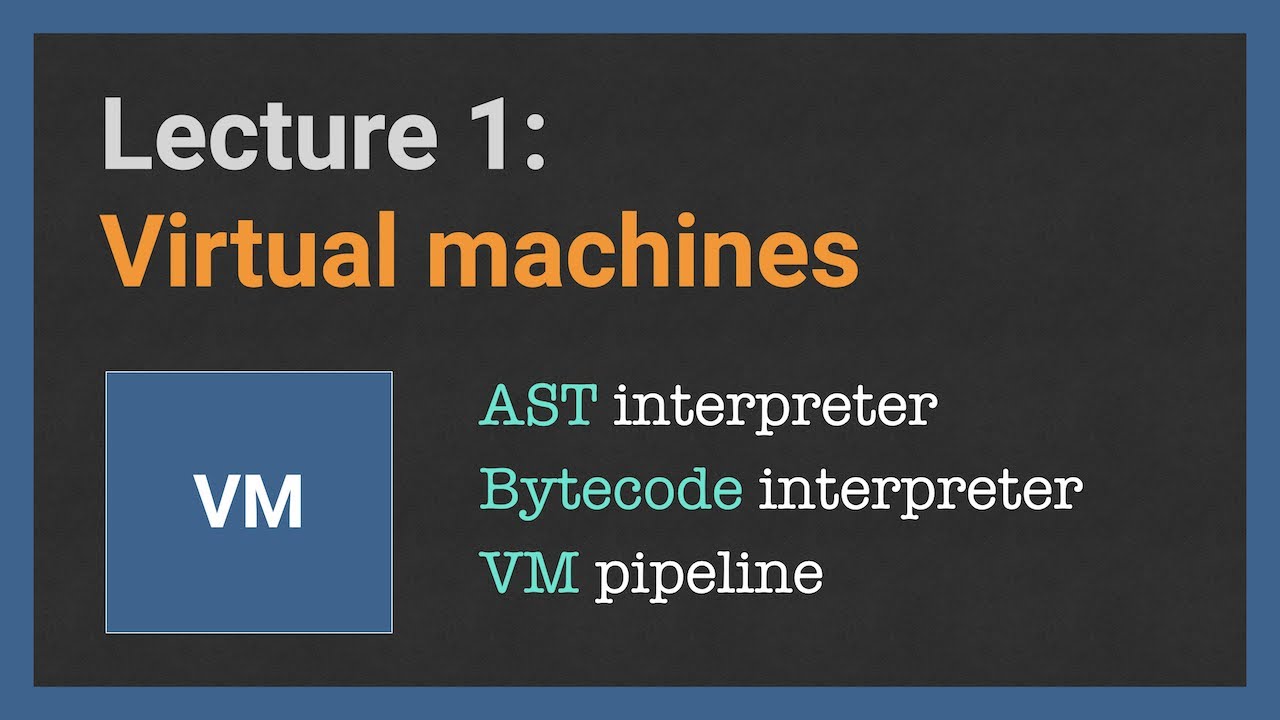 Lecture 1:
Virtual machines

VM

AST interpreter
Bytecode interpreter
VM pipeline